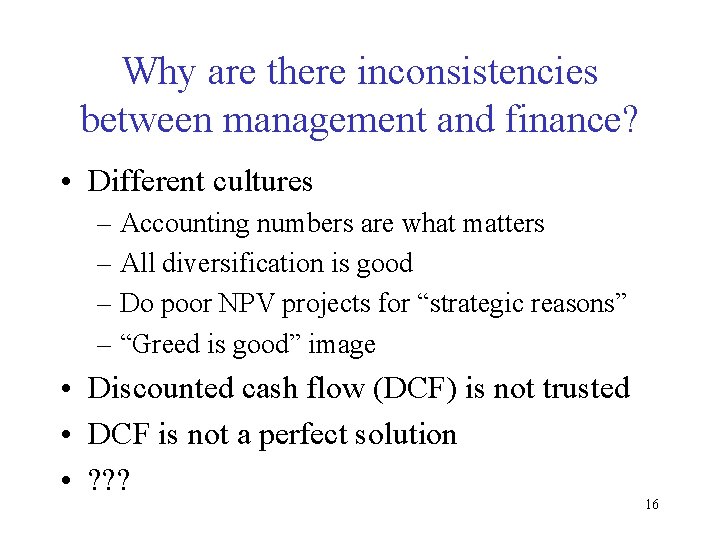 Why are there inconsistencies between management and finance?

• Different cultures
– Accounting numbers are what matters
– All diversification is good
– Do poor NPV projects for “strategic reasons”
– “Greed is good” image
• Discounted cash flow (DCF) is not trusted
• DCF is not a perfect solution
• ???

16